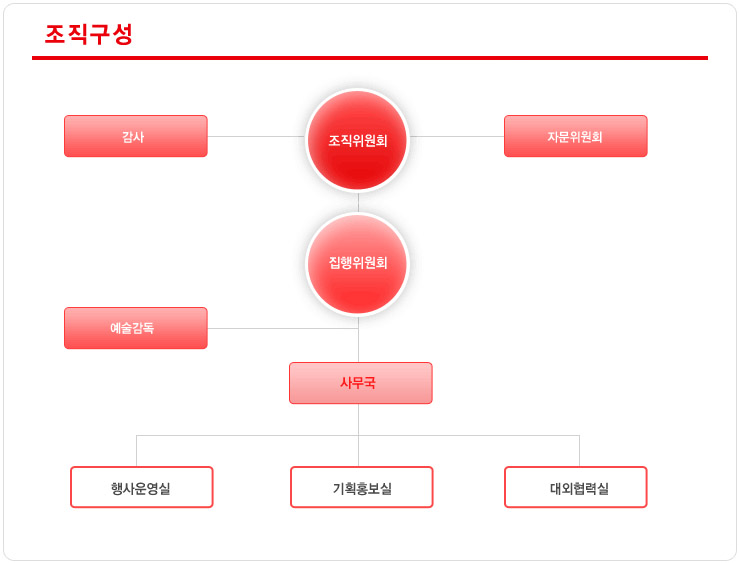 조직구성

감사

조직위원회

자문위원회

집행위원회

예술감독

사무국

행사운영실

기획홍보실

대외협력실